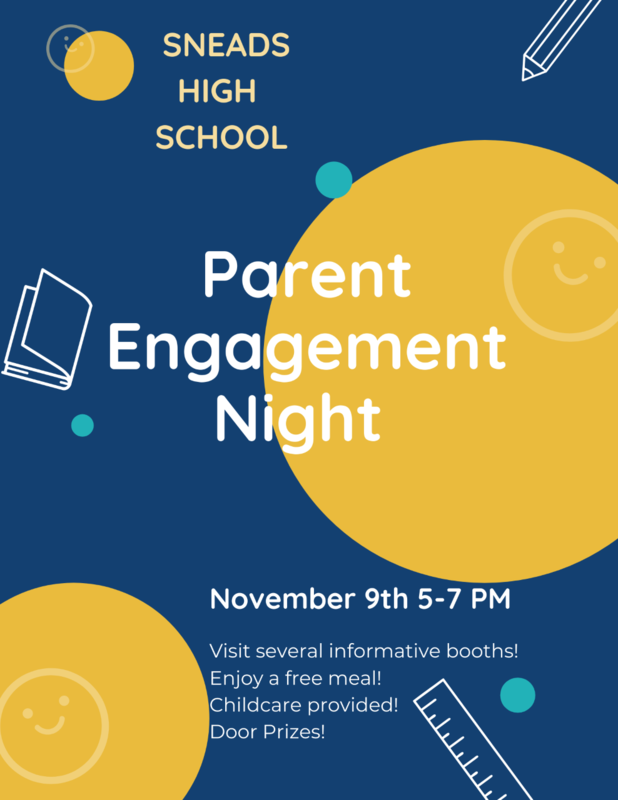 SNEADS
HIGH
SCHOOL

Parent
Engagement
Night

November 9th 5-7 PM

Visit several informative booths!
Enjoy a free meal!
Childcare provided!
Door Prizes!